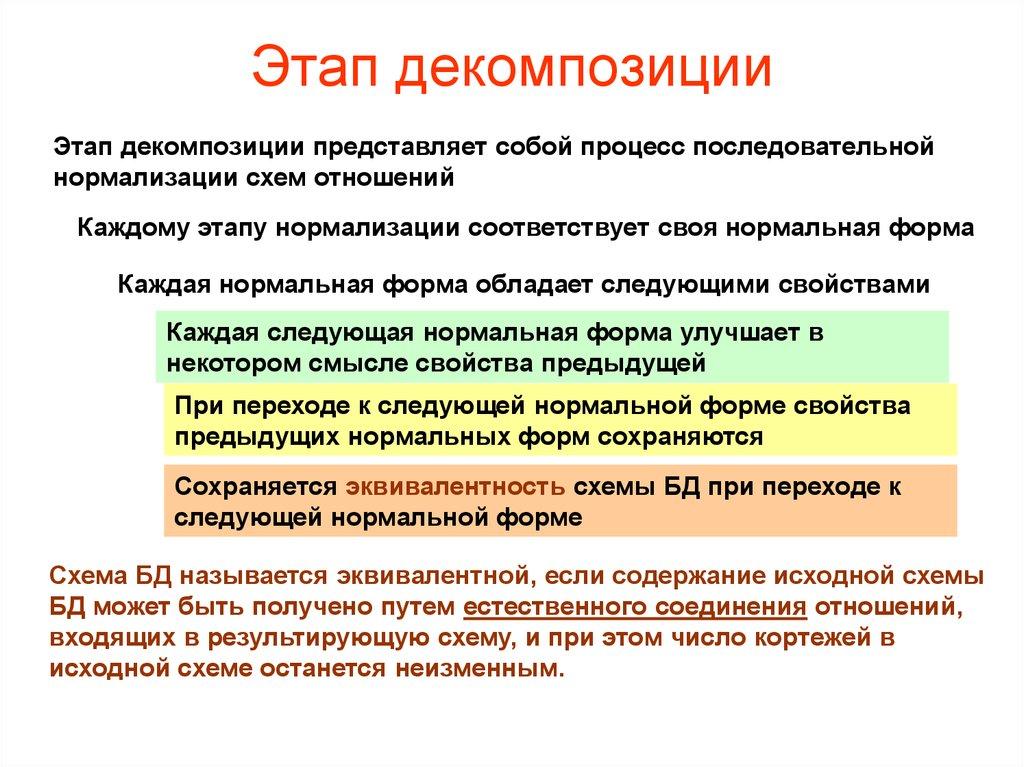 Этап декомпозиции

Этап декомпозиции представляет собой процесс последовательной нормализации схем отношений

Каждому этапу нормализации соответствует своя нормальная форма

Каждая нормальная форма обладает следующими свойствами

Каждая следующая нормальная форма улучшает в некотором смысле свойства предыдущей

При переходе к следующей нормальной форме свойства предыдущих нормальных форм сохраняются

Сохраняется эквивалентность схемы БД при переходе к следующей нормальной форме

Схема БД называется эквивалентной, если содержание исходной схемы БД может быть получено путем естественного соединения отношений, входящих в результирующую схему, и при этом число кортежей в исходной схеме останется неизменным.